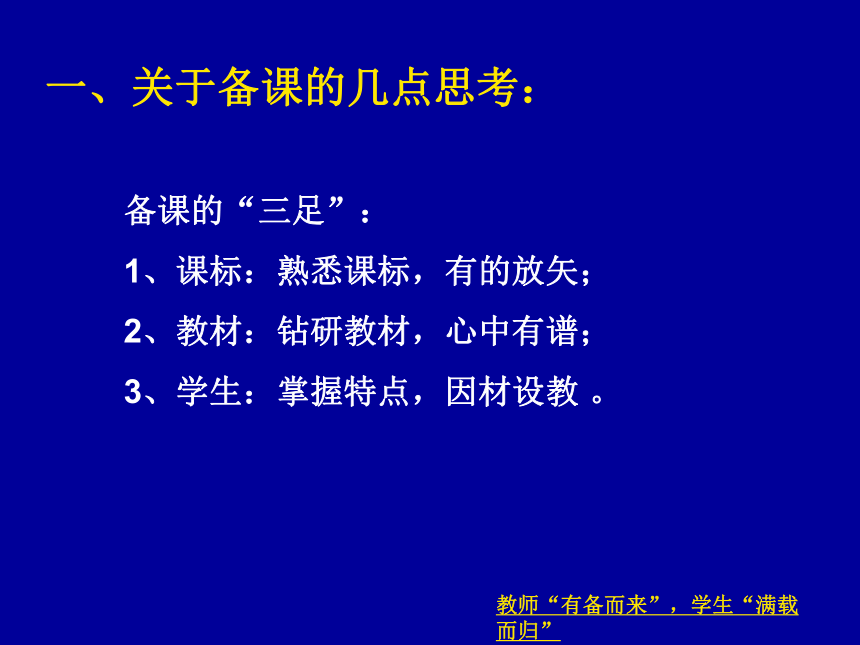 一、关于备课的几点思考：

备课的“三足”：

1、课标：熟悉课标，有的放矢；

2、教材：钻研教材，心中有谱；

3、学生：掌握特点，因材设教 。

教师“有备而来”，学生“满载而归”